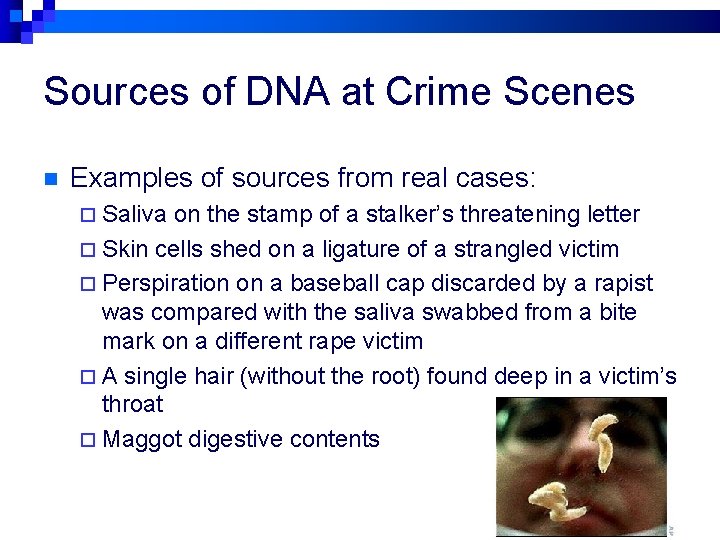 Sources of DNA at Crime Scenes

Examples of sources from real cases:

Saliva on the stamp of a stalker's threatening letter

Skin cells shed on a ligature of a strangled victim

Perspiration on a baseball cap discarded by a rapist was compared with the saliva swabbed from a bite mark on a different rape victim

A single hair (without the root) found deep in a victim's throat

Maggot digestive contents